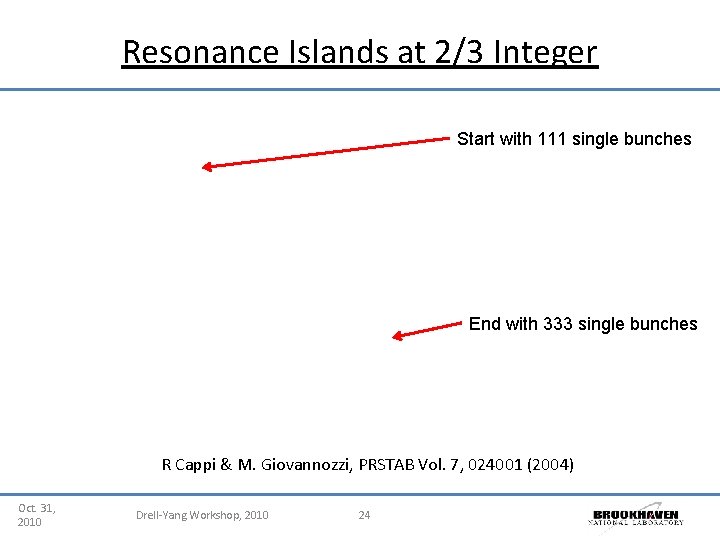 Resonance Islands at 2/3 Integer

Start with 111 single bunches

End with 333 single bunches

R Cappi & M. Giovannozzi, PRSTAB Vol. 7, 024001 (2004)

Oct. 31, 2010

Drell-Yang Workshop, 2010

24

BROOKHAVEN NATIONAL LABORATORY